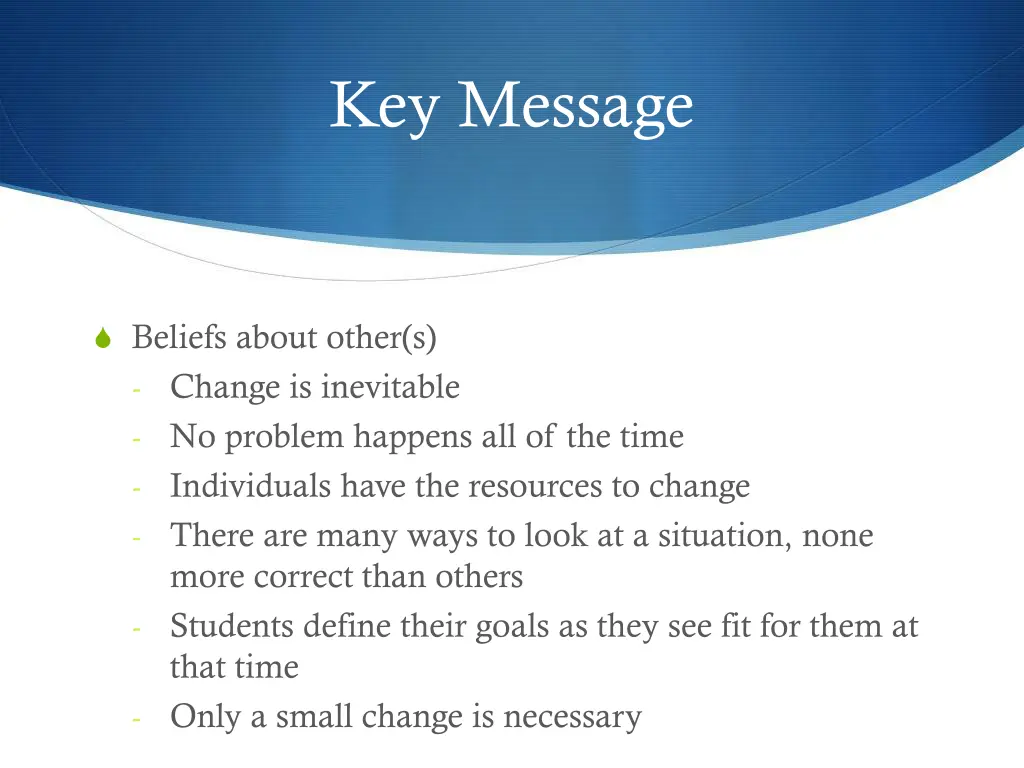 Key Message

Beliefs about other(s)
- Change is inevitable
- No problem happens all of the time
- Individuals have the resources to change
- There are many ways to look at a situation, none more correct than others
- Students define their goals as they see fit for them at that time
- Only a small change is necessary